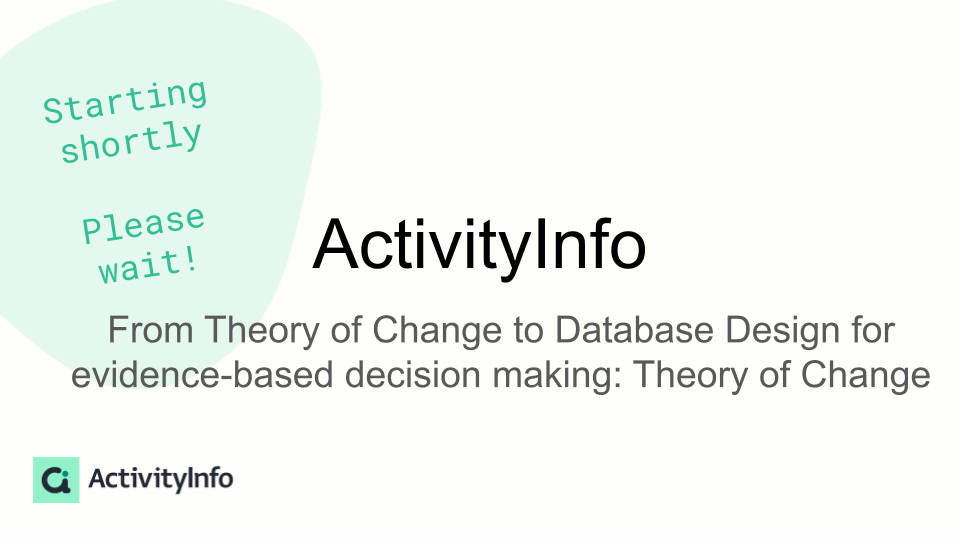 Starting shortly

Please wait!

ActivityInfo

From Theory of Change to Database Design for evidence-based decision making: Theory of Change

ActivityInfo